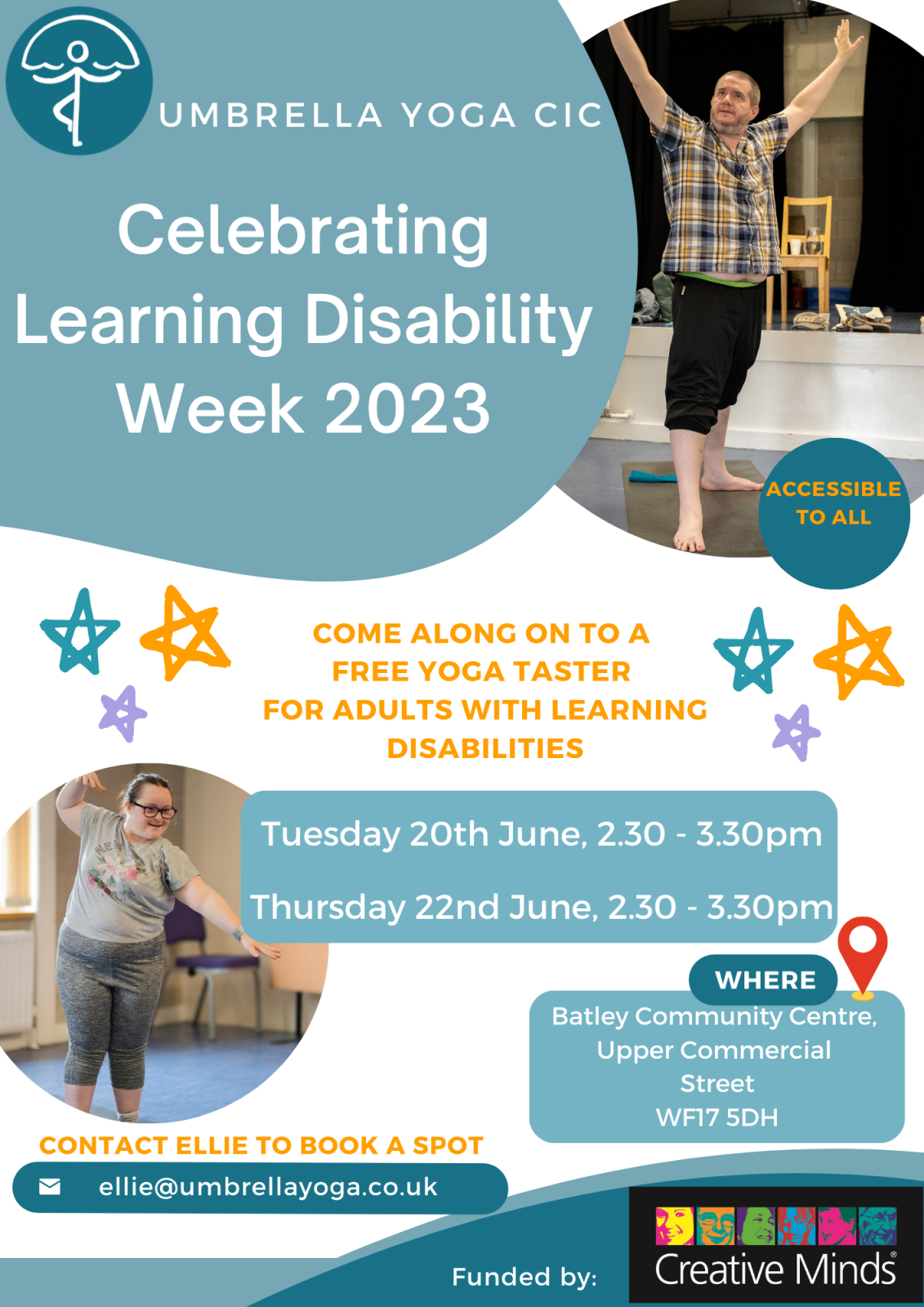 UMBRELLA YOGA CIC

Celebrating Learning Disability Week 2023

ACCESSIBLE TO ALL

COME ALONG ON TO A FREE YOGA TASTER FOR ADULTS WITH LEARNING DISABILITIES

Tuesday 20th June, 2.30 - 3.30pm

Thursday 22nd June, 2.30 - 3.30pm

WHERE

Batley Community Centre, Upper Commercial Street WF17 5DH

CONTACT ELLIE TO BOOK A SPOT

ellie@umbrellayoga.co.uk

Funded by:

Creative Minds